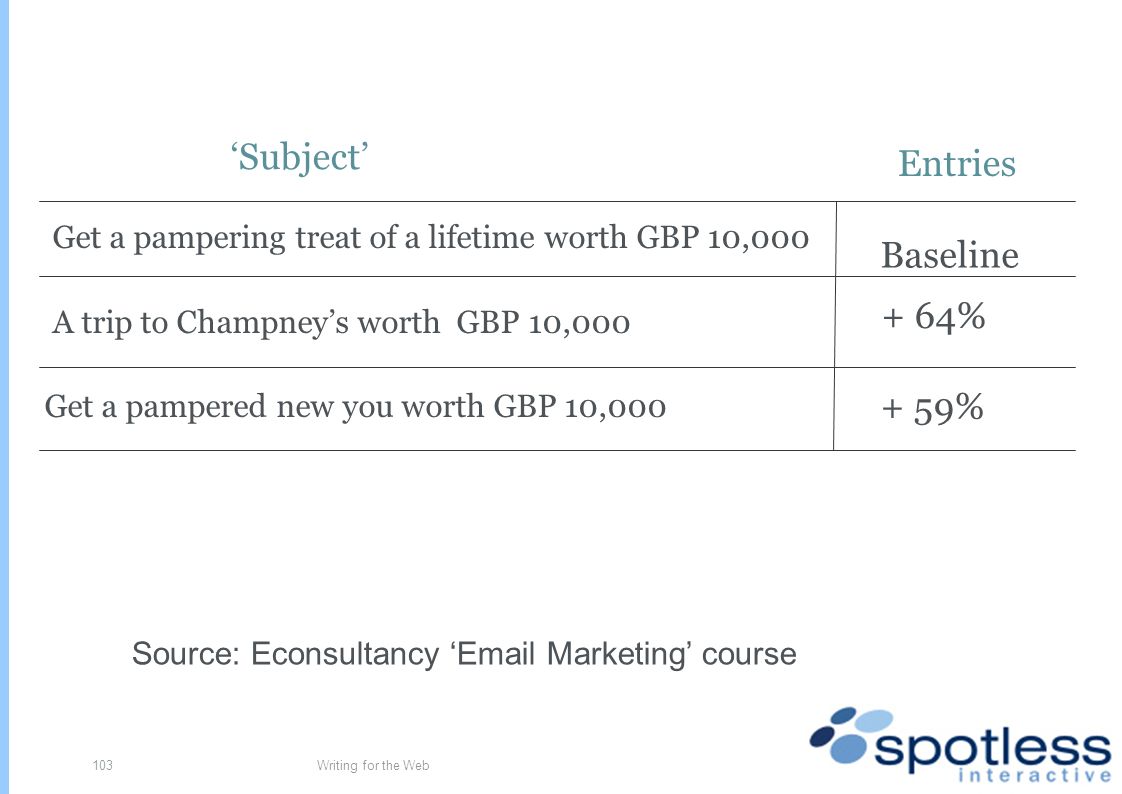 | ‘Subject’ | Entries |
|---|---|
| Get a pampering treat of a lifetime worth GBP 10,000 | Baseline |
| A trip to Champney’s worth GBP 10,000 | + 64% |
| Get a pampered new you worth GBP 10,000 | + 59% |

Source: Econsultancy ‘Email Marketing’ course

103

Writing for the Web

spotless interactive